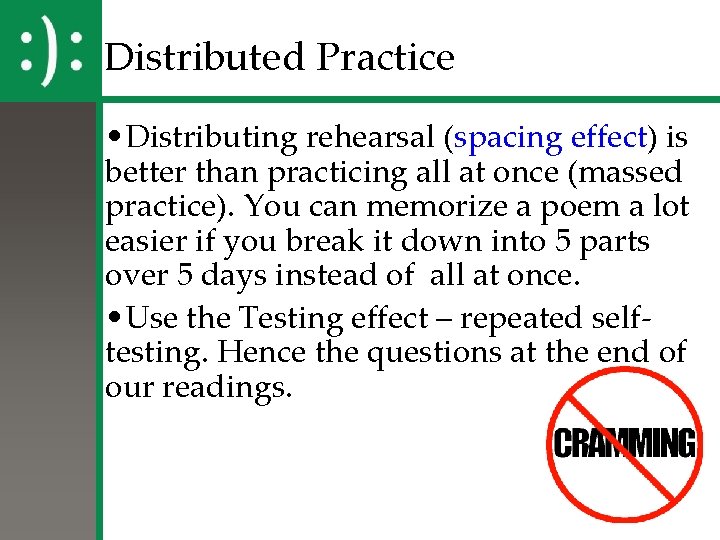 :):

Distributed Practice

• Distributing rehearsal (spacing effect) is better than practicing all at once (massed practice). You can memorize a poem a lot easier if you break it down into 5 parts over 5 days instead of all at once.

• Use the Testing effect – repeated self-testing. Hence the questions at the end of our readings.

CRAMMING